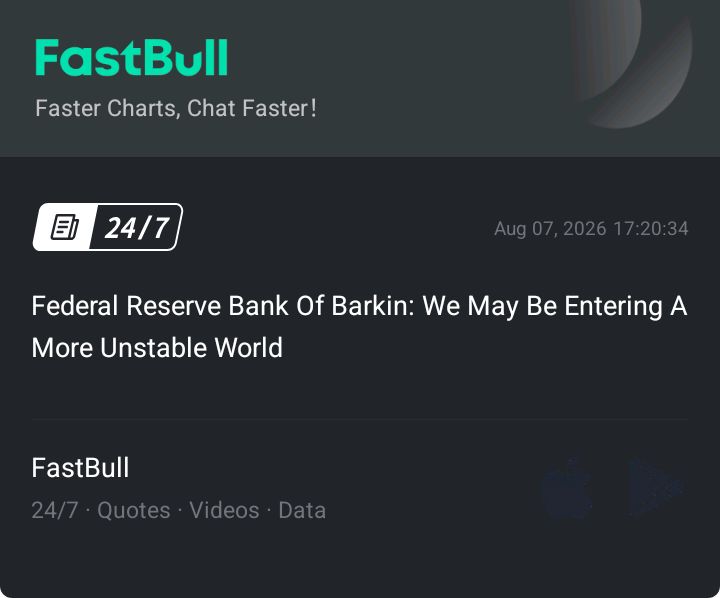 FastBull

Faster Charts, Chat Faster!

24/7

Aug 07, 2026 17:20:34

Federal Reserve Bank Of Barkin: We May Be Entering A More Unstable World

FastBull

24/7 · Quotes · Videos · Data